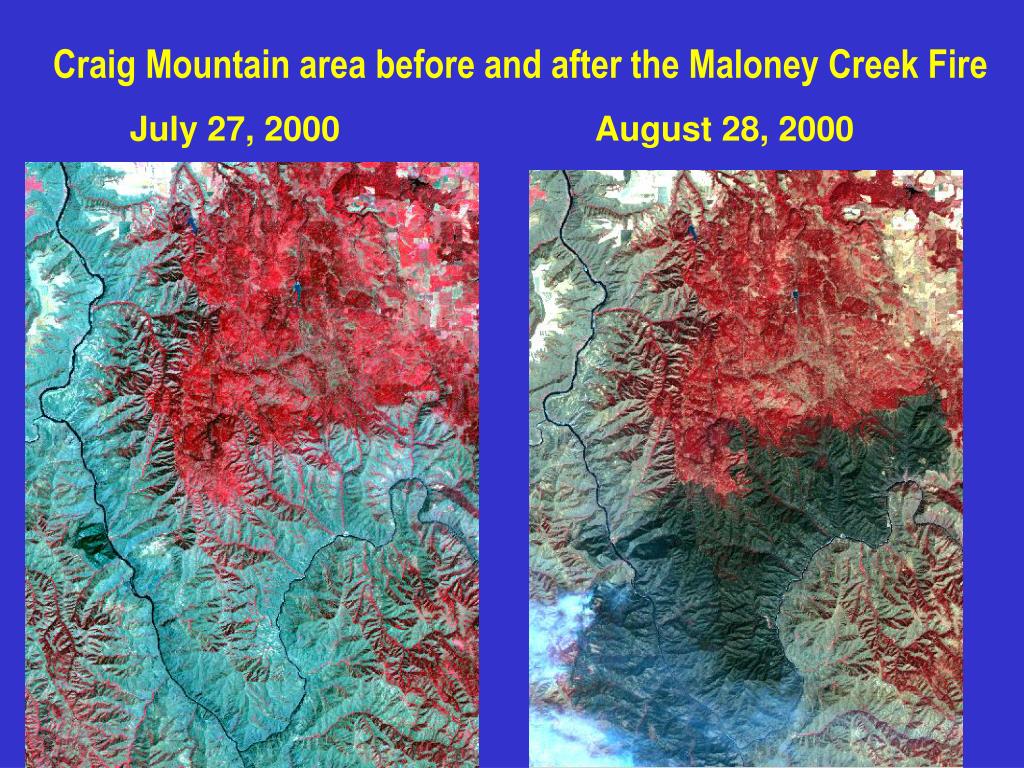 Craig Mountain area before and after the Maloney Creek Fire

July 27, 2000

August 28, 2000